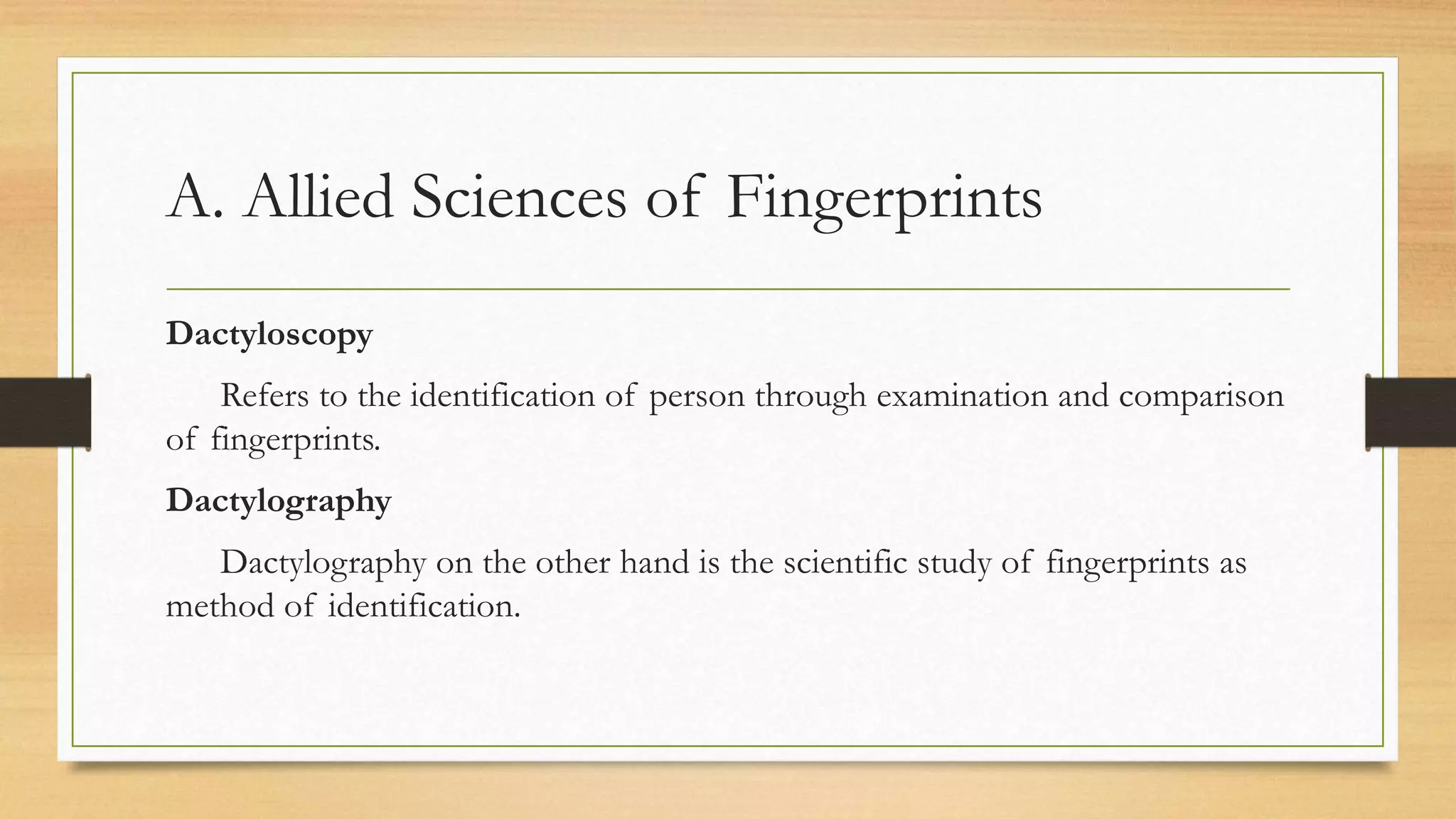 A. Allied Sciences of Fingerprints

Dactyloscopy

Refers to the identification of person through examination and comparison of fingerprints.

Dactylography

Dactylography on the other hand is the scientific study of fingerprints as method of identification.